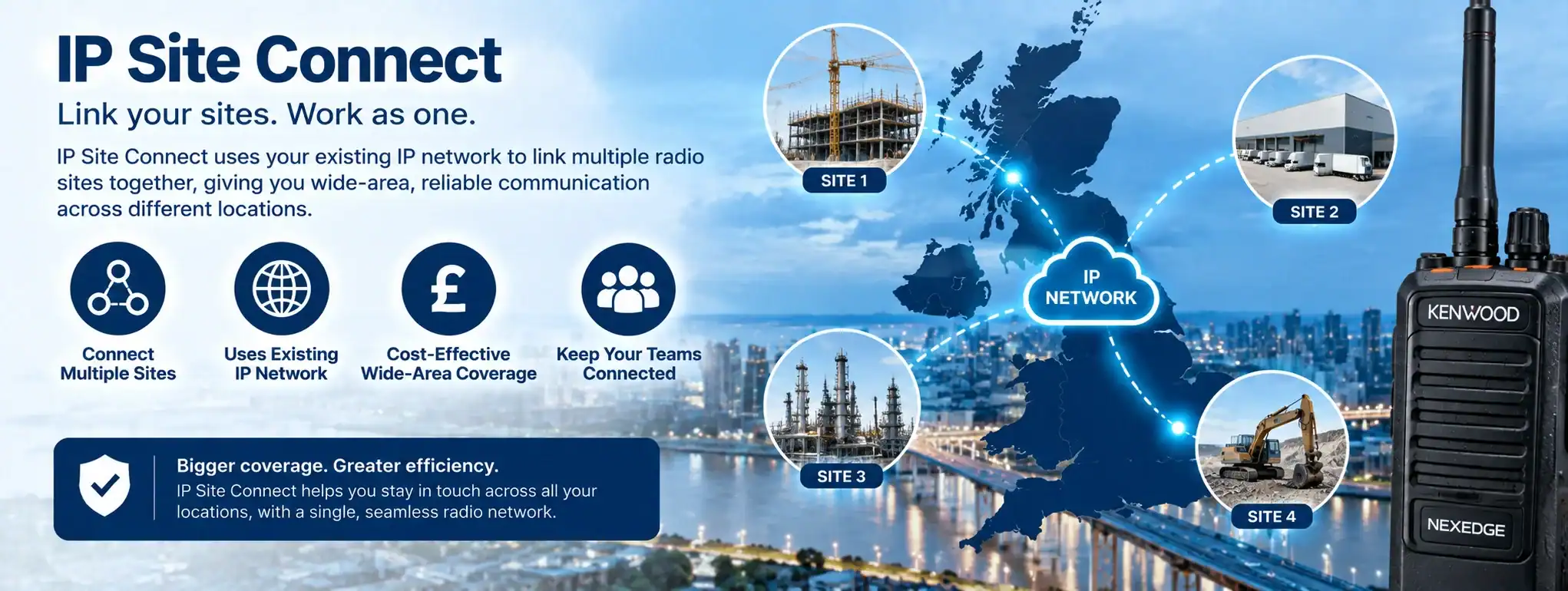 IP Site Connect

Link your sites. Work as one.

IP Site Connect uses your existing IP network to link multiple radio sites together, giving you wide-area, reliable communication across different locations.

Connect
Multiple Sites

Uses Existing
IP Network

Cost-Effective
Wide-Area Coverage

Keep Your Teams
Connected

Bigger coverage. Greater efficiency.
IP Site Connect helps you stay in touch across all your locations, with a single, seamless radio network.

SITE 1

SITE 2

IP
NETWORK

SITE 3

SITE 4

KENWOOD

NEXEDGE